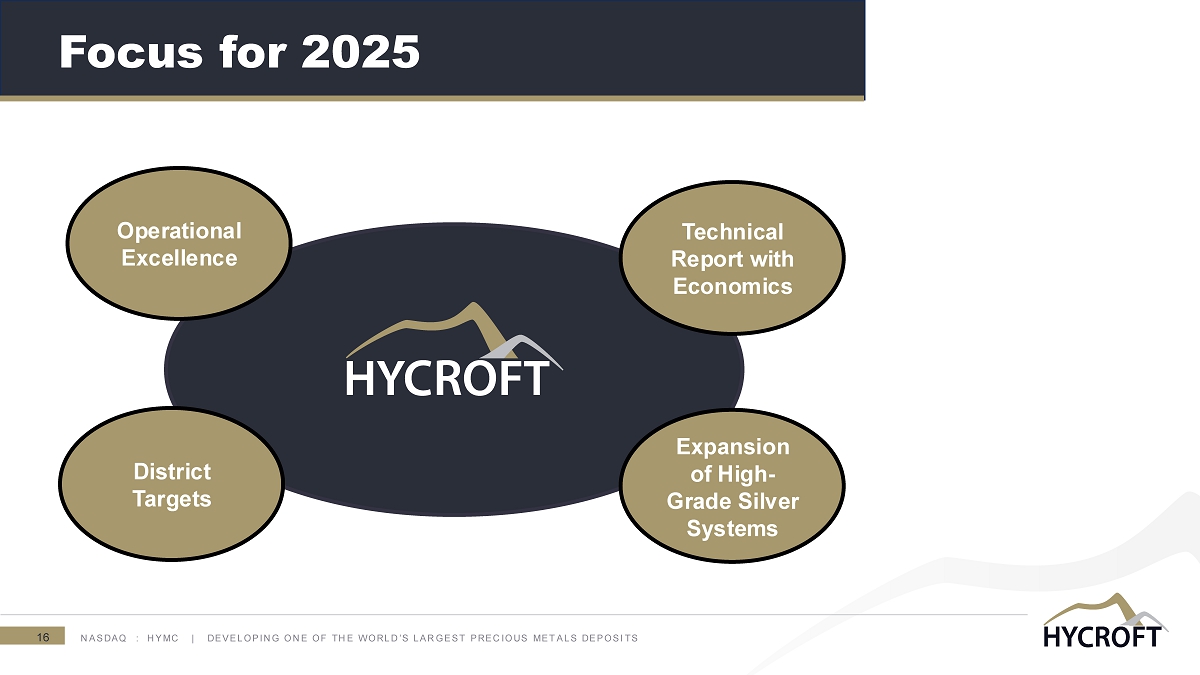 Focus for 2025

Operational Excellence

Technical Report with Economics

HYCROFT

District Targets

Expansion of High-Grade Silver Systems

16 NASDAQ : HYMC | DEVELOPING ONE OF THE WORLD'S LARGEST PRECIOUS METALS DEPOSITS

HYCROFT